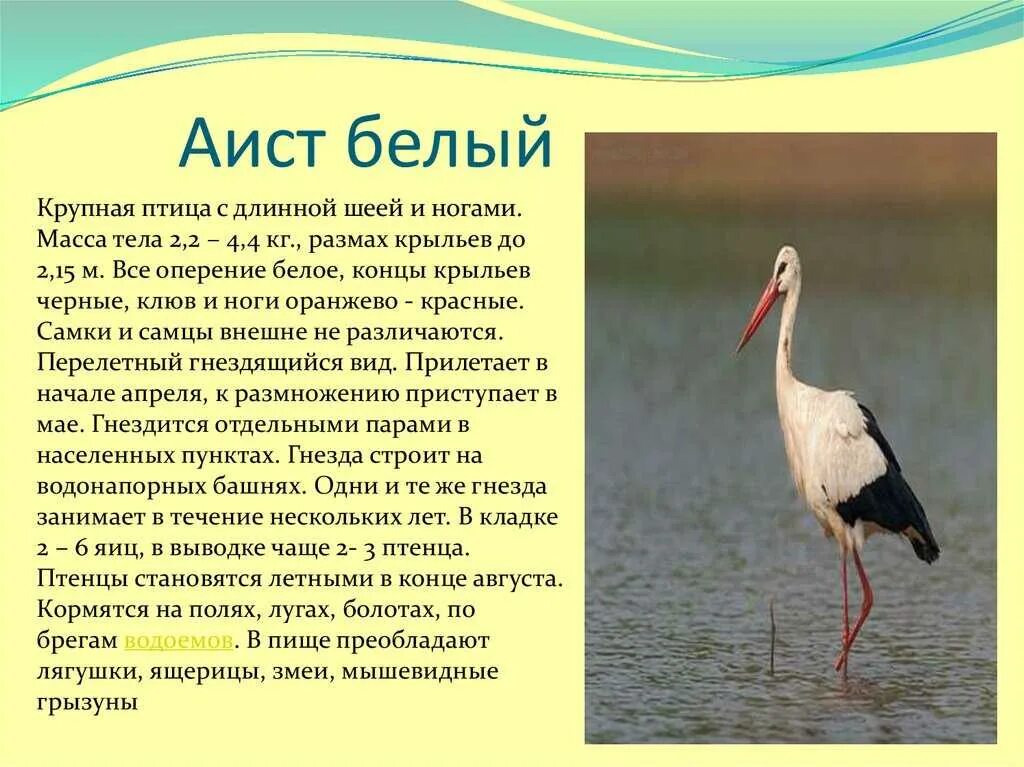 Аист белый

Крупная птица с длинной шеей и ногами. Масса тела 2,2 – 4,4 кг., размах крыльев до 2,15 м. Все оперение белое, концы крыльев черные, клюв и ноги оранжево - красные. Самки и самцы внешне не различаются. Перелетный гнездящийся вид. Прилетает в начале апреля, к размножению приступает в мае. Гнездится отдельными парами в населенных пунктах. Гнезда строит на водонапорных башнях. Одни и те же гнезда занимает в течение нескольких лет. В кладке 2 – 6 яиц, в выводке чаще 2- 3 птенца. Птенцы становятся летными в конце августа. Кормятся на полях, лугах, болотах, по брегам водоемов. В пище преобладают лягушки, ящерицы, змеи, мышевидные грызуны